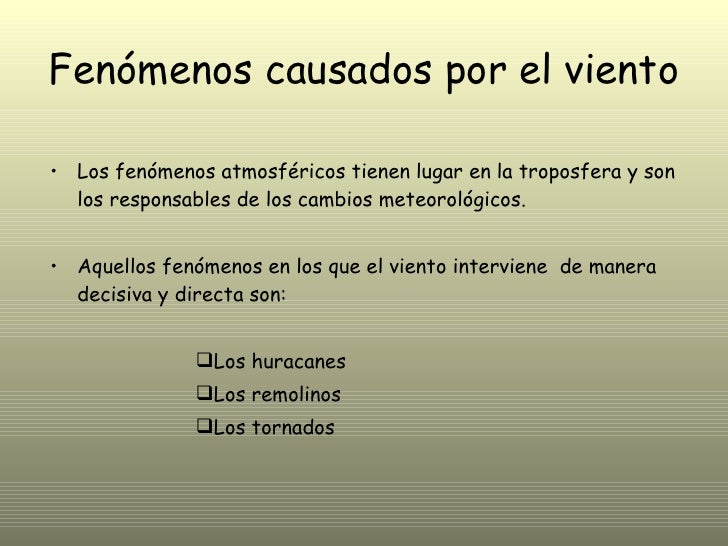 Fenómenos causados por el viento

• Los fenómenos atmosféricos tienen lugar en la troposfera y son los responsables de los cambios meteorológicos.

• Aquellos fenómenos en los que el viento interviene de manera decisiva y directa son:

❑Los huracanes
❑Los remolinos
❑Los tornados